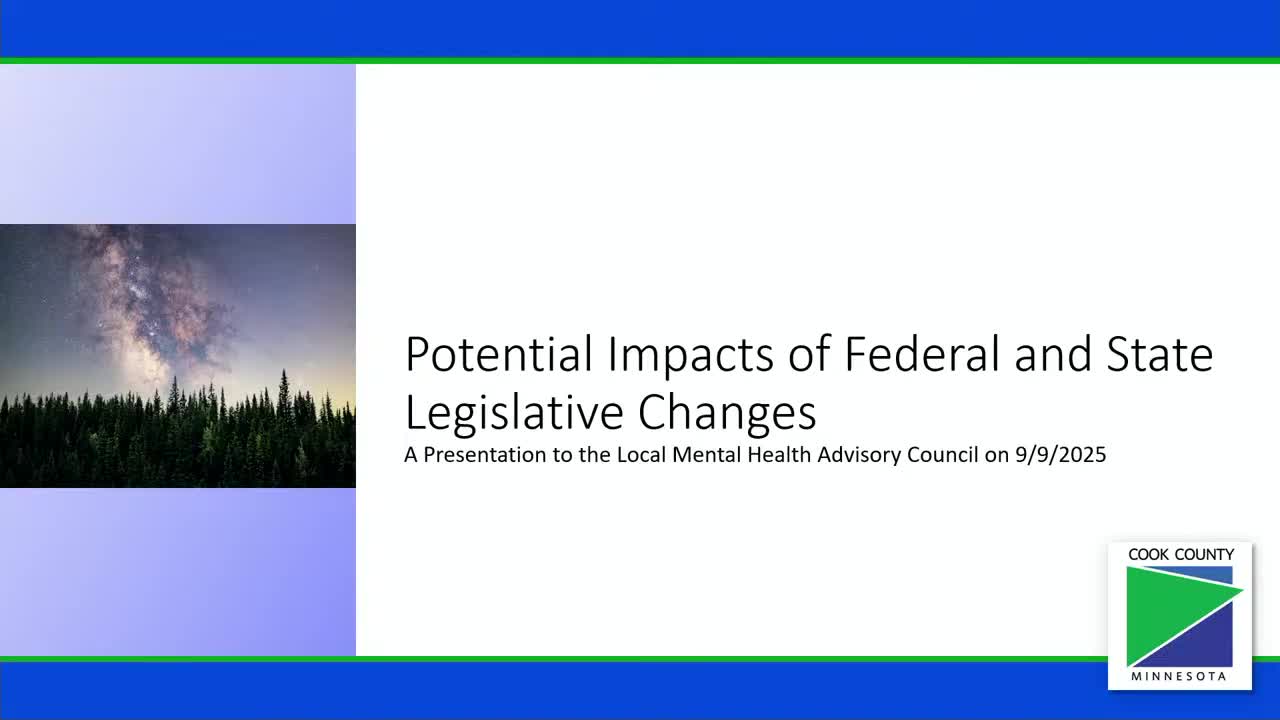 Potential Impacts of Federal and State Legislative Changes
A Presentation to the Local Mental Health Advisory Council on 9/9/2025

COOK COUNTY
MINNESOTA